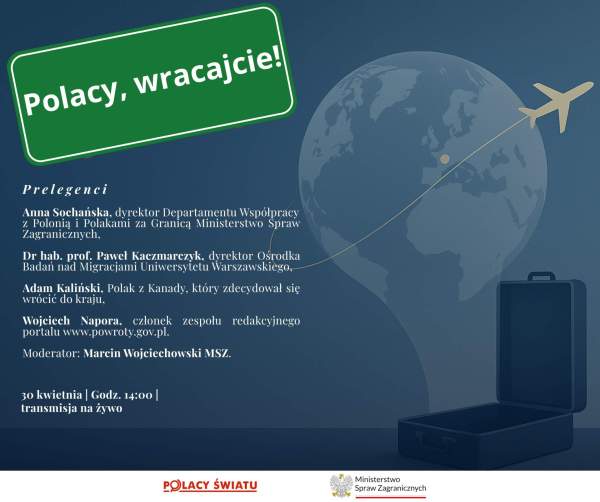 Polacy, wracajcie!

Prelegenci

Anna Sochańska, dyrektor Departamentu Współpracy z Polonią i Polakami za Granicą Ministerstwo Spraw Zagranicznych,

Dr hab. prof. Paweł Kaczmarczyk, dyrektor Ośrodka Badań nad Migracjami Uniwersytetu Warszawskiego,

Adam Kaliński, Polak z Kanady, który zdecydował się wrócić do kraju,

Wojciech Napora, członek zespołu redakcyjnego portalu www.powroty.gov.pl.

Moderator: Marcin Wojciechowski MSZ.

30 kwietnia | Godz. 14:00 | transmisja na żywo

POLACY ŚWIATU

Ministerstwo Spraw Zagranicznych